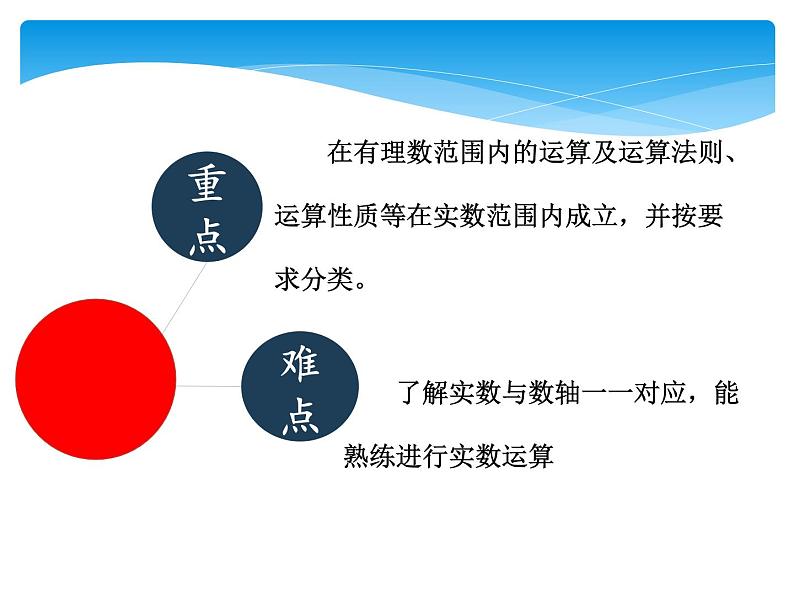 重点

在有理数范围内的运算及运算法则、运算性质等在实数范围内成立，并按要求分类。

难点

了解实数与数轴一一对应，能熟练进行实数运算